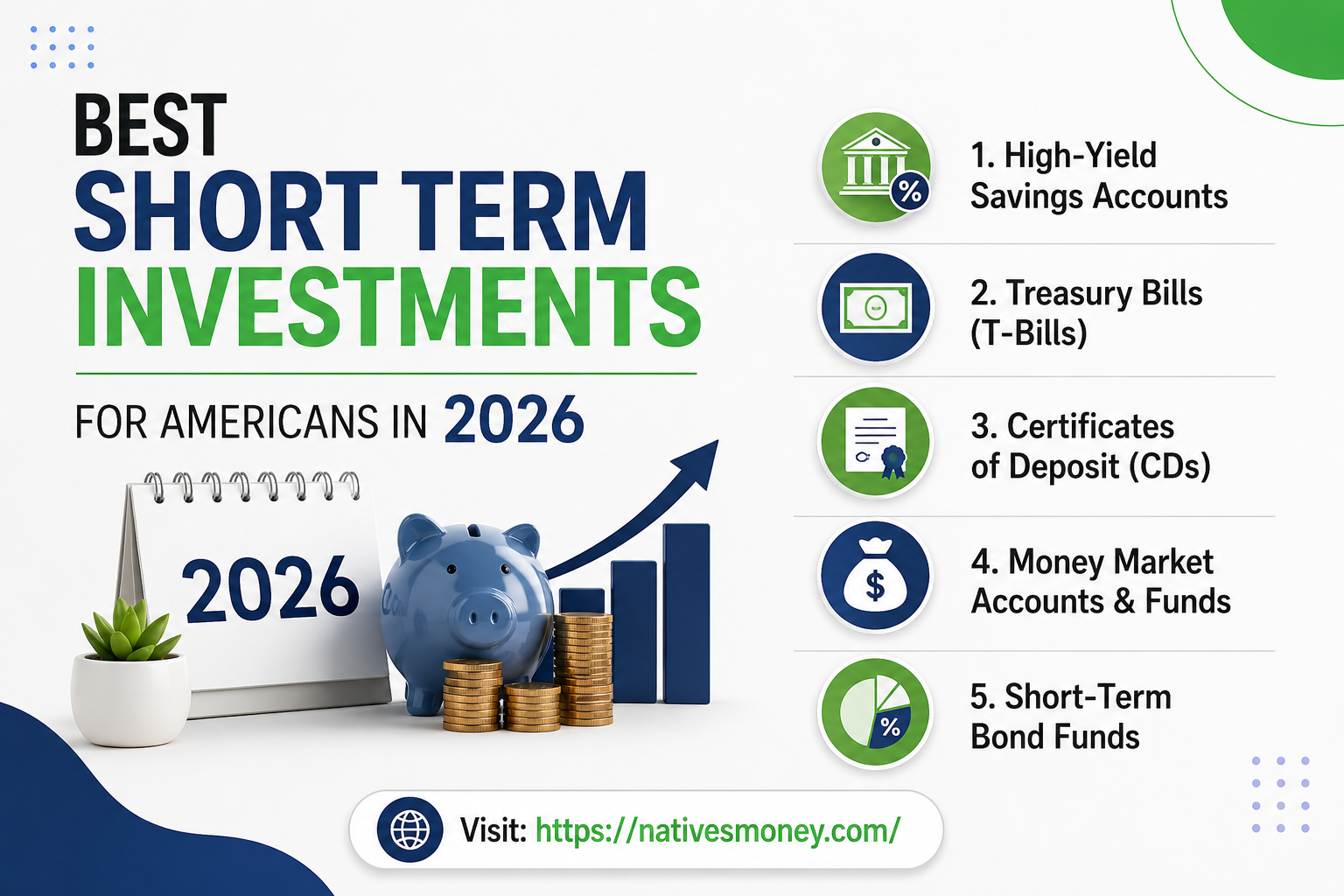 BEST
SHORT TERM
INVESTMENTS

FOR AMERICANS IN 2026

2026

1. High-Yield Savings Accounts

2. Treasury Bills (T-Bills)

3. Certificates of Deposit (CDs)

4. Money Market Accounts & Funds

5. Short-Term Bond Funds

Visit: https://nativesmoney.com/